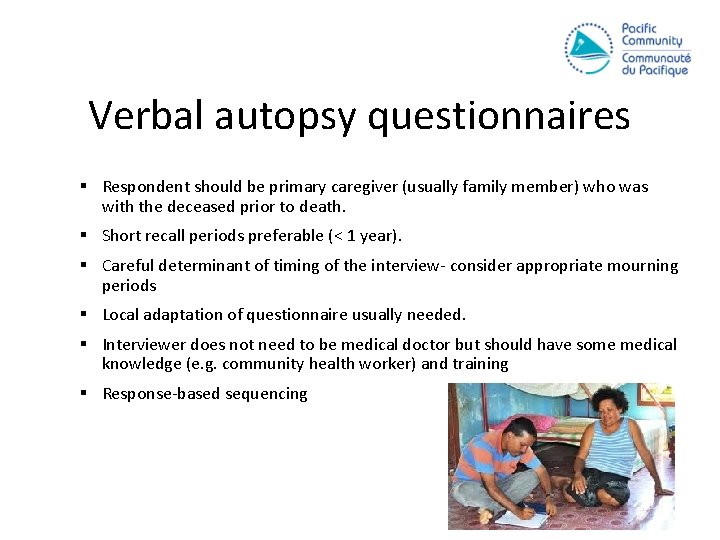 Pacific Community
Communauté du Pacifique

Verbal autopsy questionnaires

▪ Respondent should be primary caregiver (usually family member) who was with the deceased prior to death.

▪ Short recall periods preferable (< 1 year).

▪ Careful determinant of timing of the interview- consider appropriate mourning periods

▪ Local adaptation of questionnaire usually needed.

▪ Interviewer does not need to be medical doctor but should have some medical knowledge (e.g. community health worker) and training

▪ Response-based sequencing